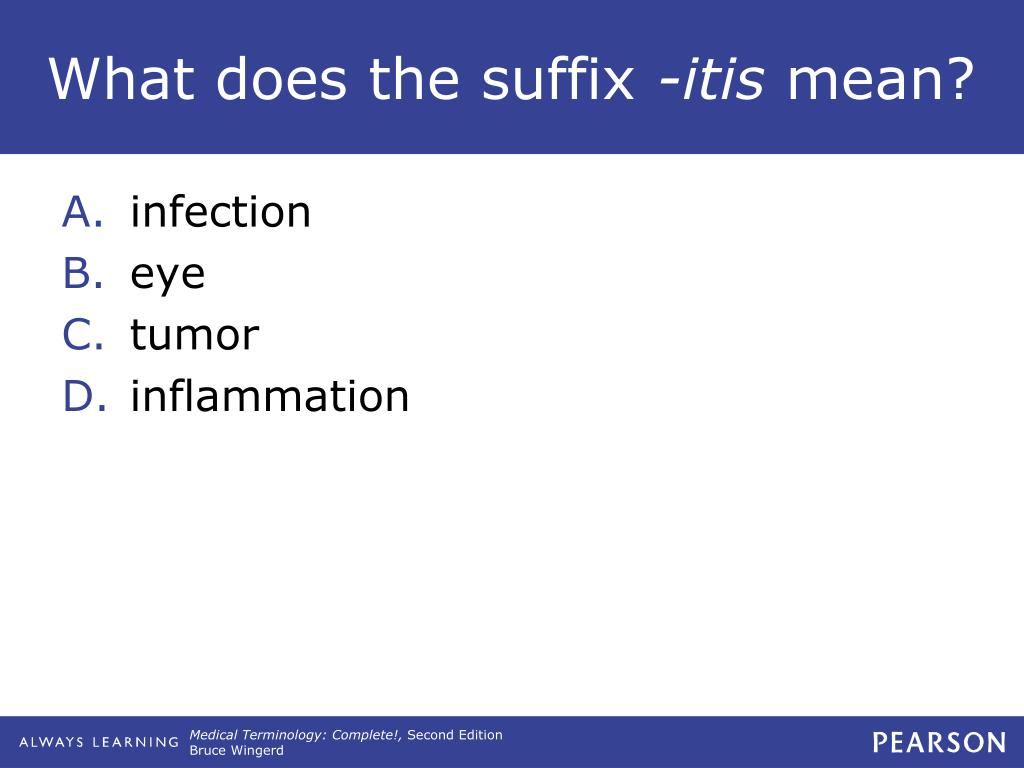 What does the suffix -itis mean?

A. infection
B. eye
C. tumor
D. inflammation

ALWAYS LEARNING

Medical Terminology: Complete!, Second Edition
Bruce Wingerd

PEARSON